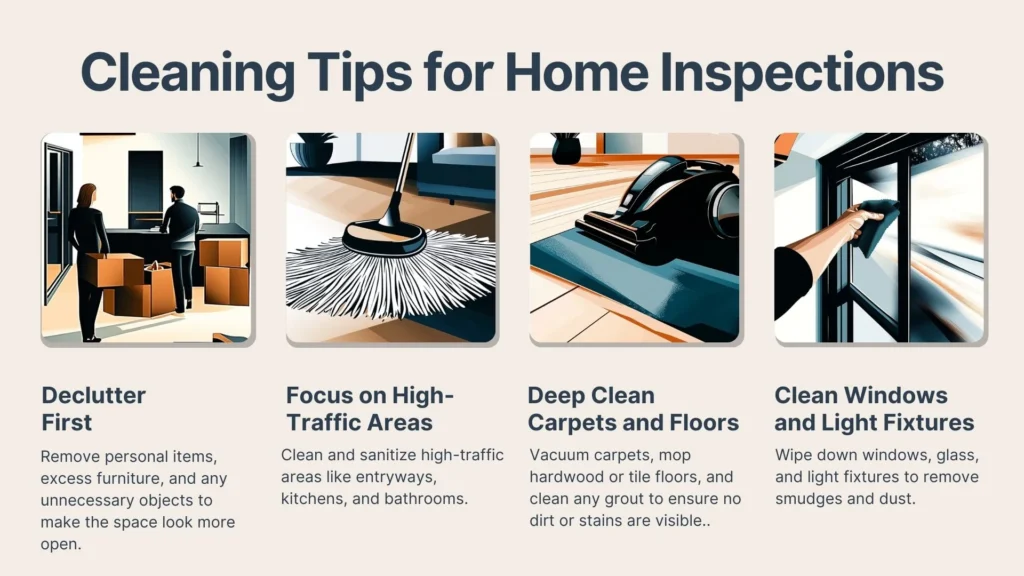 Cleaning Tips for Home Inspections

Declutter First

Remove personal items, excess furniture, and any unnecessary objects to make the space look more open.

Focus on High-Traffic Areas

Clean and sanitize high-traffic areas like entryways, kitchens, and bathrooms.

Deep Clean Carpets and Floors

Vacuum carpets, mop hardwood or tile floors, and clean any grout to ensure no dirt or stains are visible..

Clean Windows and Light Fixtures

Wipe down windows, glass, and light fixtures to remove smudges and dust.